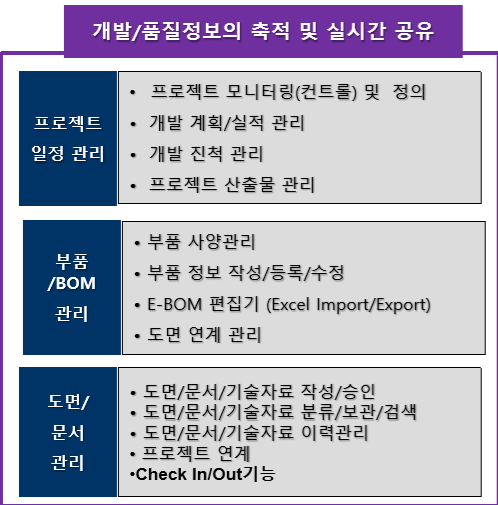 개발/품질정보의 축적 및 실시간 공유

프로젝트 일정 관리

• 프로젝트 모니터링(컨트롤) 및 정의
• 개발 계획/실적 관리
• 개발 진척 관리
• 프로젝트 산출물 관리

부품 /BOM 관리

• 부품 사양관리
• 부품 정보 작성/등록/수정
• E-BOM 편집기 (Excel Import/Export)
• 도면 연계 관리

도면/ 문서 관리

• 도면/문서/기술자료 작성/승인
• 도면/문서/기술자료 분류/보관/검색
• 도면/문서/기술자료 이력관리
• 프로젝트 연계
•Check In/Out기능